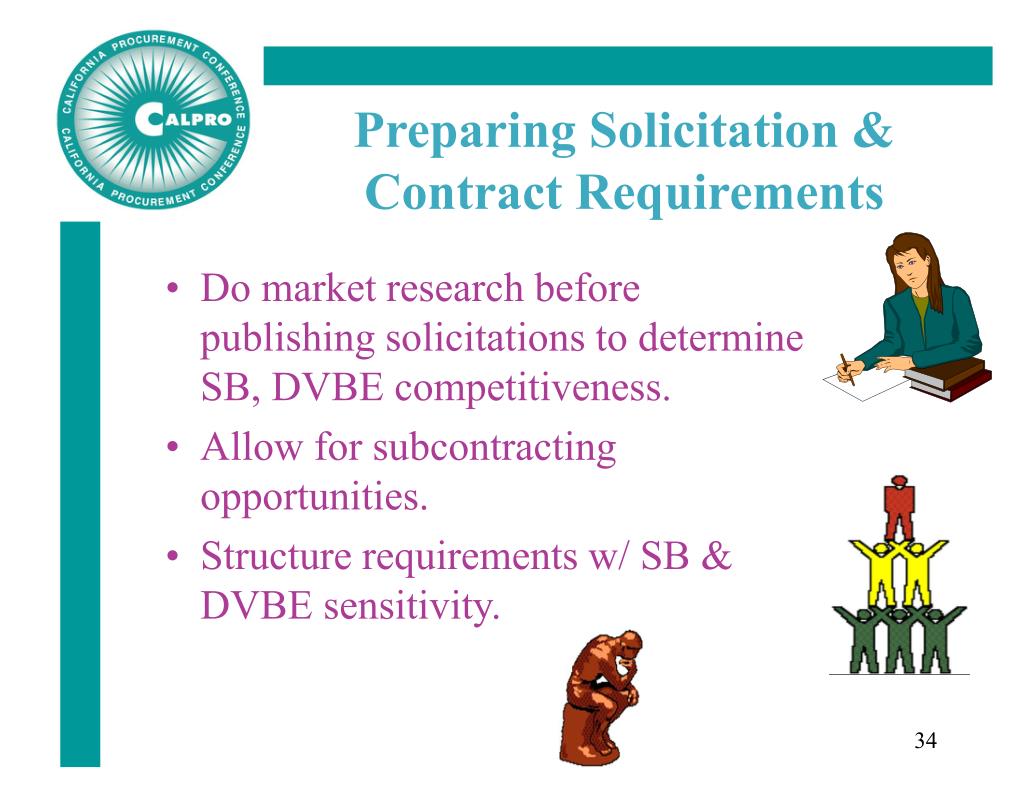 CALIFORNIA PROCUREMENT CONFERENCE
CALPRO
CALIFORNIA PROCUREMENT CONFERENCE

Preparing Solicitation & Contract Requirements

• Do market research before publishing solicitations to determine SB, DVBE competitiveness.
• Allow for subcontracting opportunities.
• Structure requirements w/ SB & DVBE sensitivity.

34